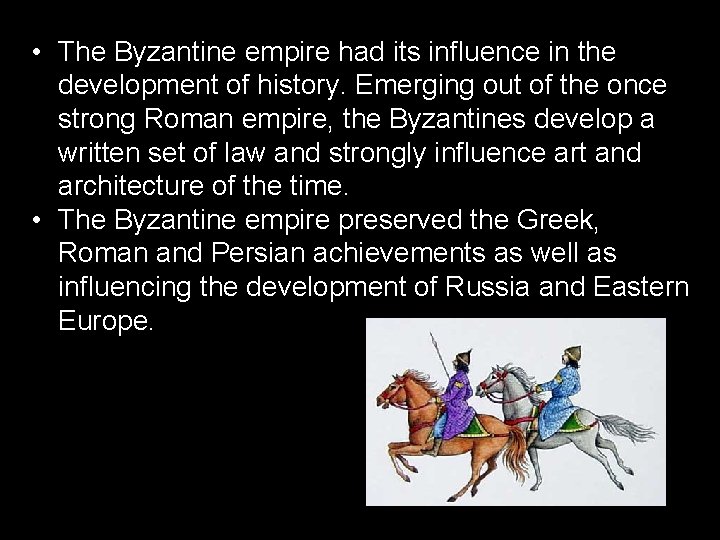 • The Byzantine empire had its influence in the development of history. Emerging out of the once strong Roman empire, the Byzantines develop a written set of law and strongly influence art and architecture of the time.
• The Byzantine empire preserved the Greek, Roman and Persian achievements as well as influencing the development of Russia and Eastern Europe.